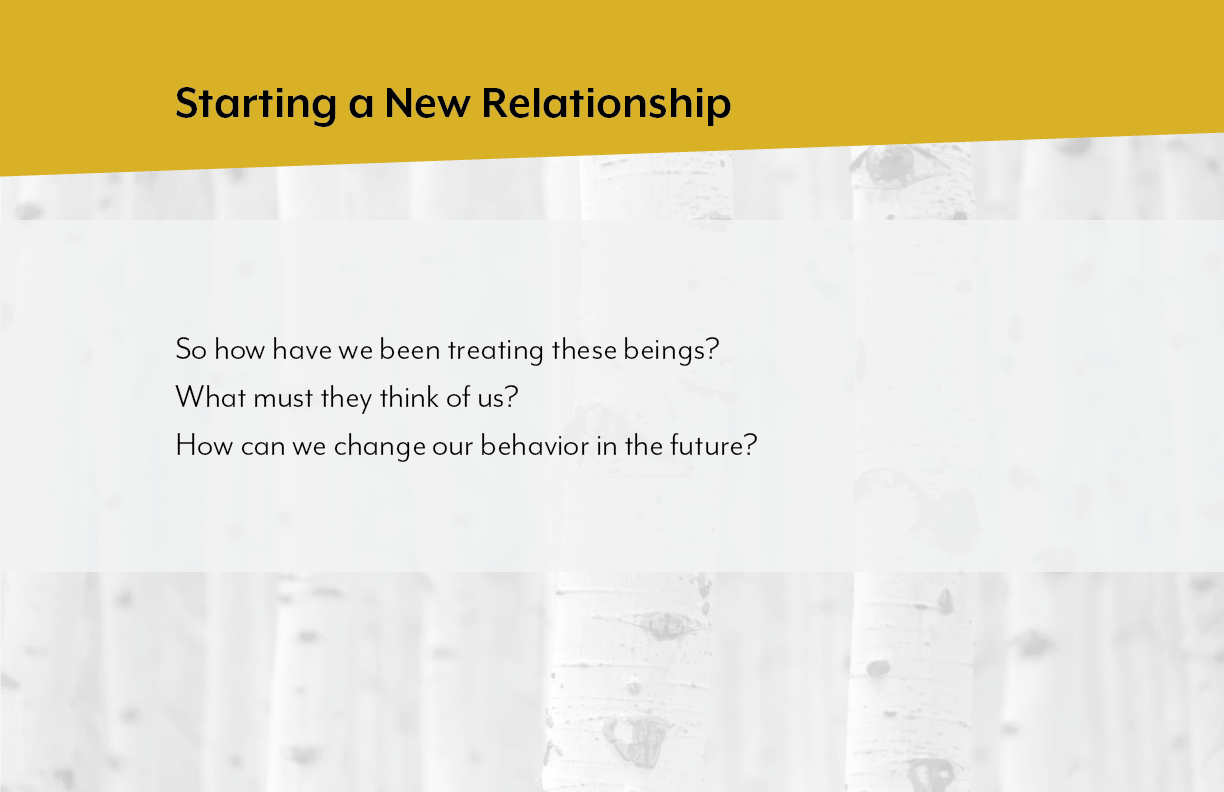 Starting a New Relationship

So how have we been treating these beings?
What must they think of us?
How can we change our behavior in the future?